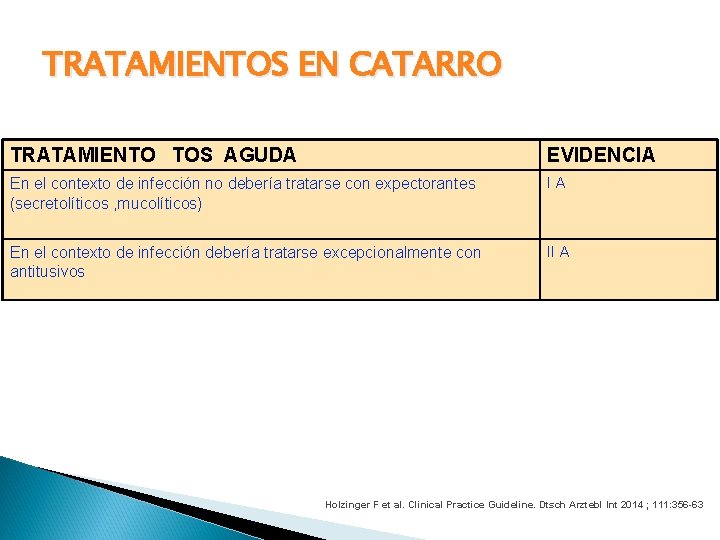 TRATAMIENTOS EN CATARRO

| TRATAMIENTO TOS AGUDA | EVIDENCIA |
|---|---|
| En el contexto de infección no debería tratarse con expectorantes (secretolíticos ,mucolíticos) | I A |
| En el contexto de infección debería tratarse excepcionalmente con antitusivos | II A |

Holzinger F et al. Clinical Practice Guideline. Dtsch Arztebl Int 2014 ; 111:356-63